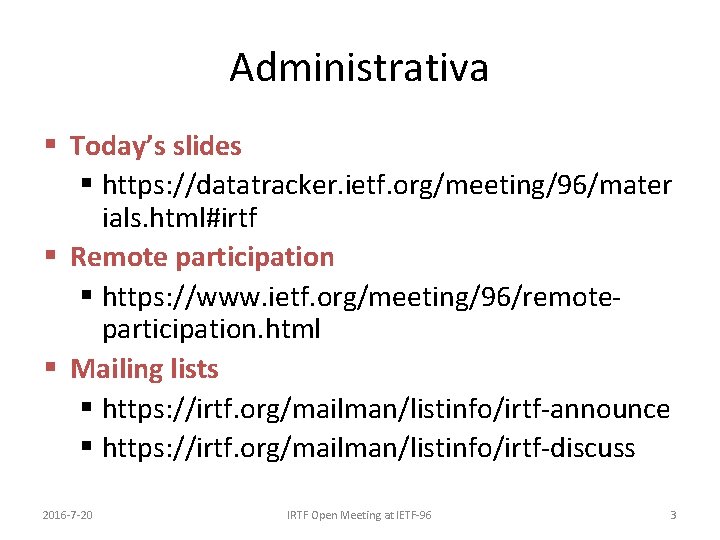 Administrativa

▪ Today's slides
▪ https://datatracker.ietf.org/meeting/96/materials.html#irtf
▪ Remote participation
▪ https://www.ietf.org/meeting/96/remote-participation.html
▪ Mailing lists
▪ https://irtf.org/mailman/listinfo/irtf-announce
▪ https://irtf.org/mailman/listinfo/irtf-discuss

2016-7-20 IRTF Open Meeting at IETF-96 3